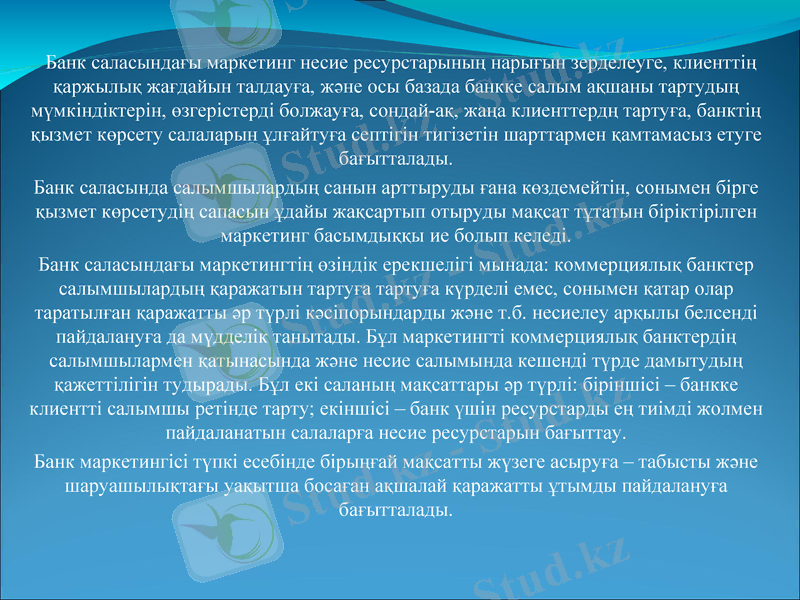 Банк саласындағы маркетинг несие ресурстарының нарығын зерделеуге, клиенттің қаржылық жағдайын талдауға, және осы базада банкке салым ақшаны тартудың мүмкіндіктерін, өзгерістерді болжауға, сондай-ақ, жаңа клиенттердң тартуға, банктің қызмет көрсету салаларын ұлғайтуға септігін тигізетін шарттармен қамтамасыз етуге бағытталады.

Банк саласында салымшылардың санын арттыруды ғана көздемейтін, сонымен бірге қызмет көрсетудің сапасын ұдайы жақсартып отыруды мақсат тұтатын біріктірілген маркетинг басымдыққы ие болып келеді.

Банк саласындағы маркетингтің өзіндік ерекшелігі мынада: коммерциялық банктер салымшылардың қаражатын тартуға тартуға күрделі емес, сонымен қатар олар таратылған қаражатты әр түрлі кәсіпорындарды және т.б. несиелеу арқылы белсенді пайдалануға да мүдделік танытады. Бұл маркетингті коммерциялық банктердің салымшылармен қатынасында және несие салымында кешенді түрде дамытудың қажеттілігін тудырады. Бұл екі саланың мақсаттары әр түрлі: біріншісі – банкке клиентті салымшы ретінде тарту; екіншісі – банк үшін ресурстарды ең тиімді жолмен пайдаланатын салаларға несие ресурстарын бағыттау.

Банк маркетингісі түпкі есебінде бірыңғай мақсатты жүзеге асыруға – табысты және шаруашылықтағы уақытша босаған ақшалай қаражатты ұтымды пайдалануға бағытталады.

Stud.kz